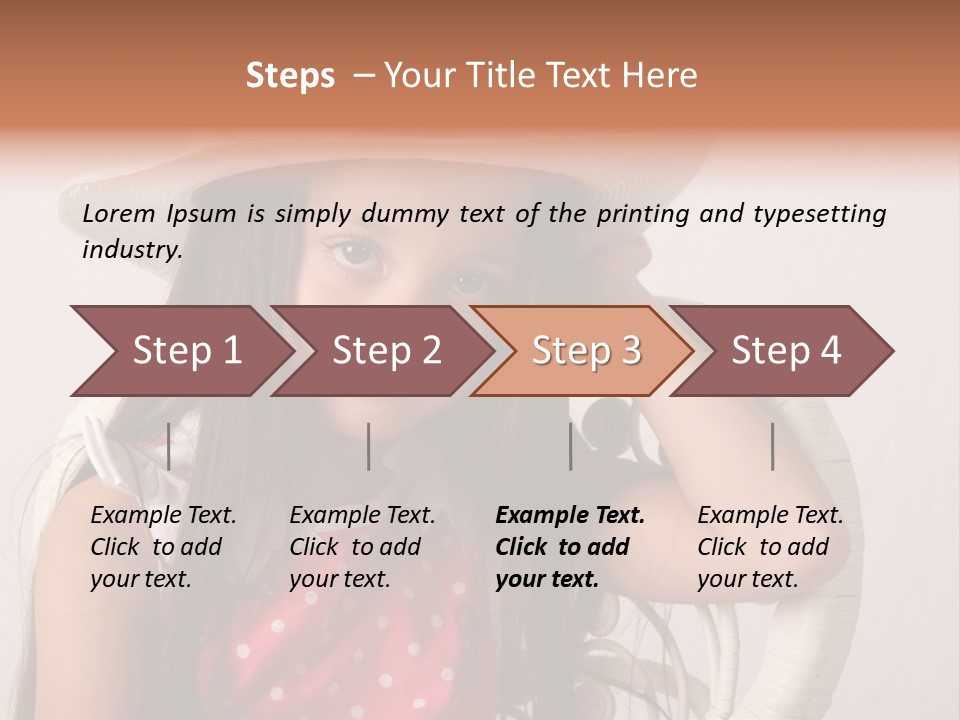 Steps – Your Title Text Here

Lorem Ipsum is simply dummy text of the printing and typesetting industry.

Step 1

Step 2

Step 3

Step 4

Example Text. Click to add your text.

Example Text. Click to add your text.

Example Text. Click to add your text.

Example Text. Click to add your text.